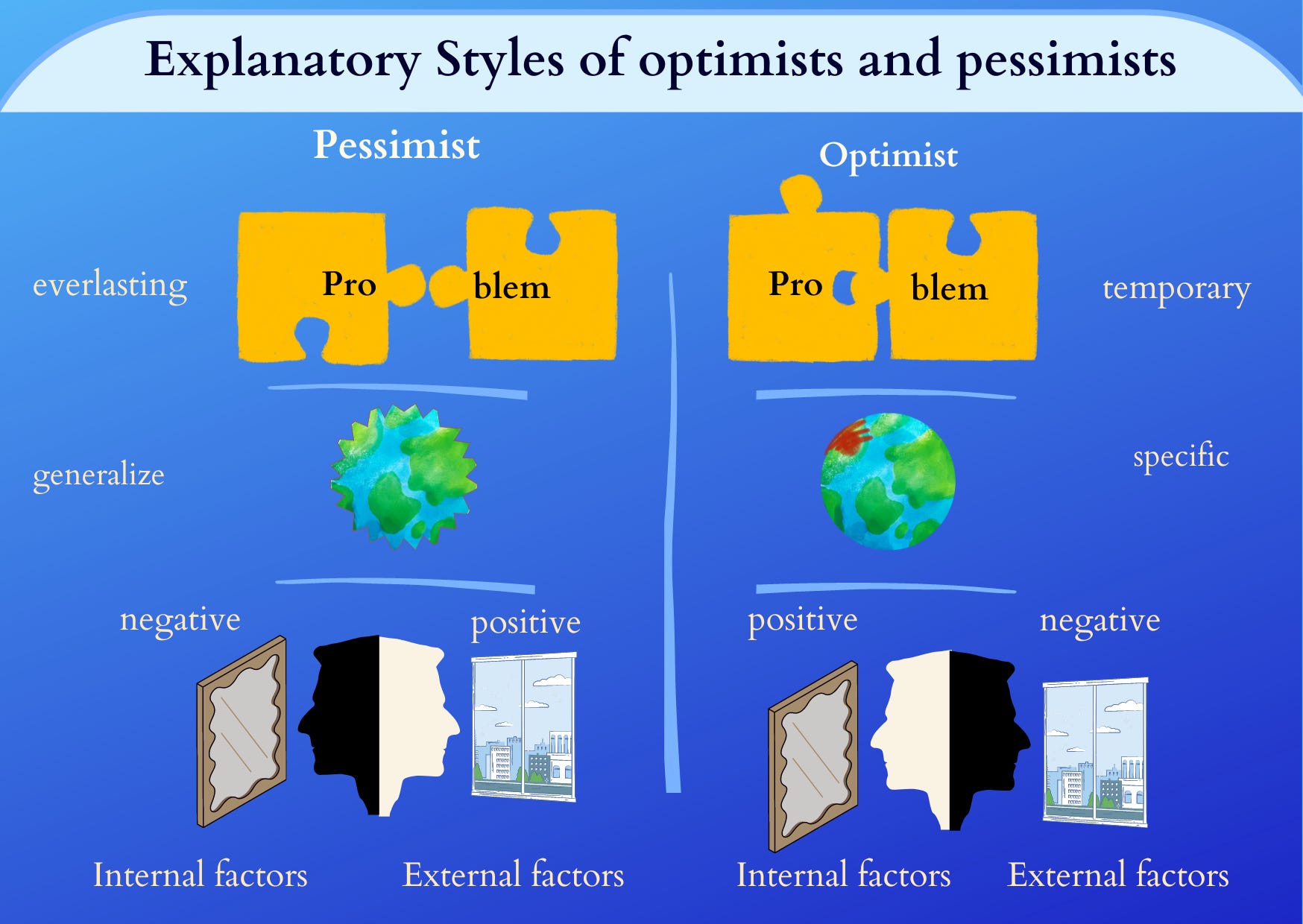 Explanatory Styles of optimists and pessimists

Pessimist

everlasting

Pro blem

generalize

negative

positive

Internal factors

External factors

Optimist

Pro blem

temporary

specific

positive

negative

Internal factors

External factors